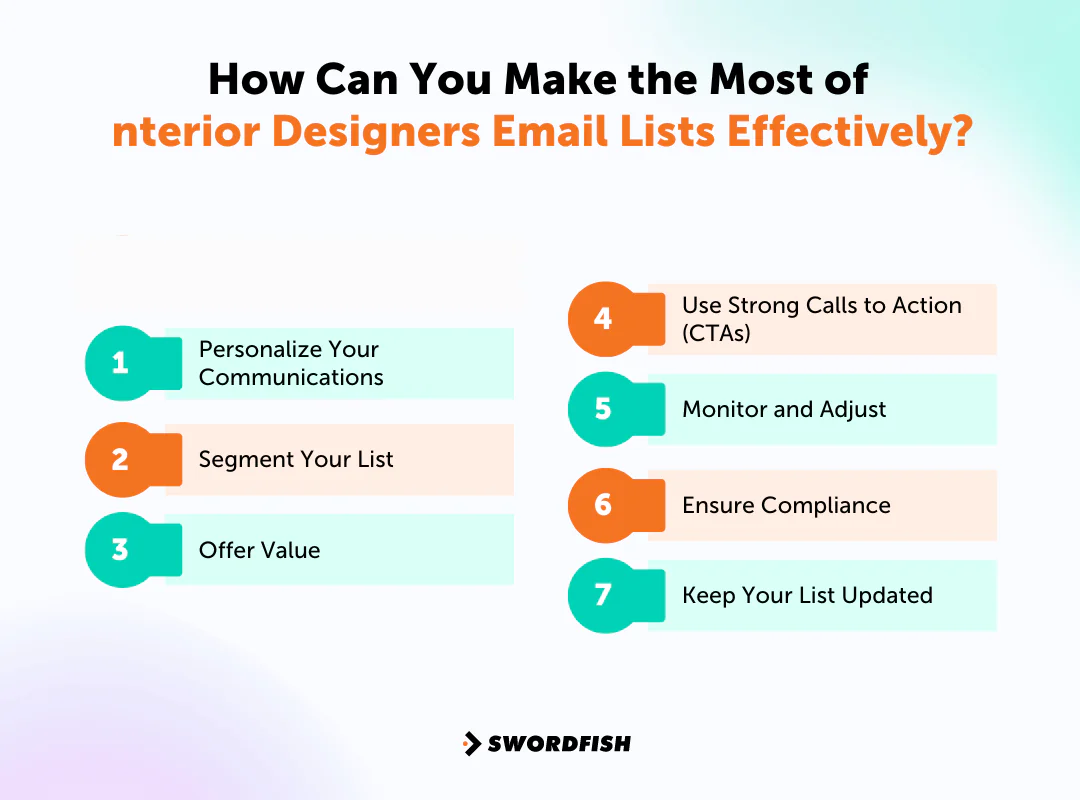 How Can You Make the Most of
nterior Designers Email Lists Effectively?

1 Personalize Your Communications

2 Segment Your List

3 Offer Value

4 Use Strong Calls to Action (CTAs)

5 Monitor and Adjust

6 Ensure Compliance

7 Keep Your List Updated

SWORDFISH